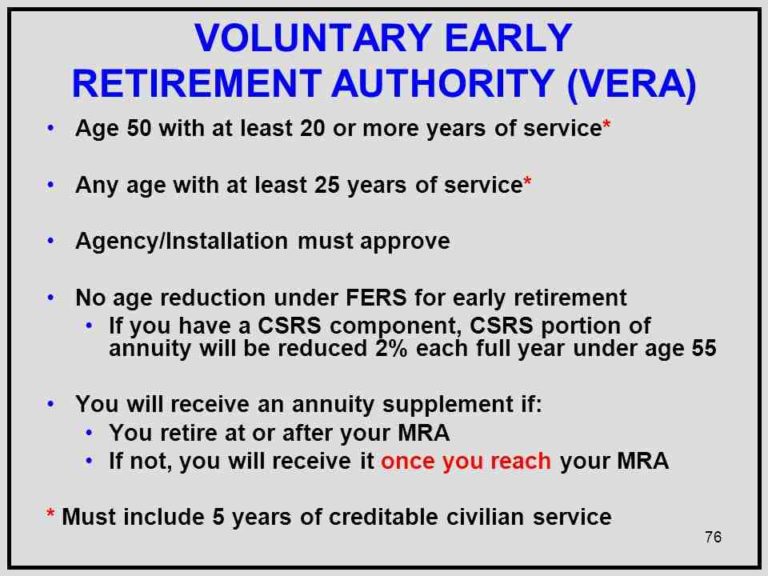 VOLUNTARY EARLY RETIREMENT AUTHORITY (VERA)

• Age 50 with at least 20 or more years of service*

• Any age with at least 25 years of service*

• Agency/Installation must approve

• No age reduction under FERS for early retirement
  • If you have a CSRS component, CSRS portion of annuity will be reduced 2% each full year under age 55

• You will receive an annuity supplement if:
  • You retire at or after your MRA
  • If not, you will receive it once you reach your MRA

* Must include 5 years of creditable civilian service

76